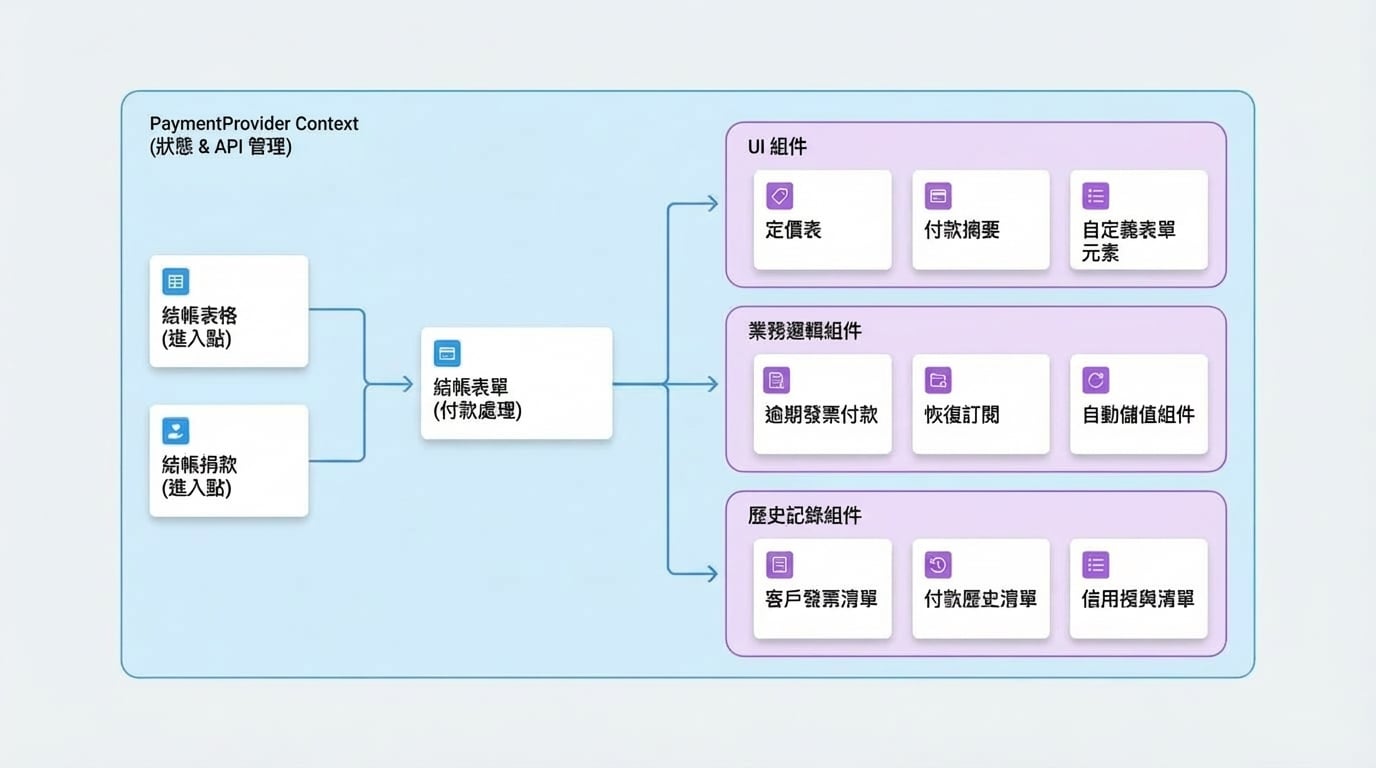 PaymentProvider Context
(狀態 & API 管理)

結帳表格
(進入點)

結帳捐款
(進入點)

結帳表單
(付款處理)

UI 組件

定價表

付款摘要

自定義表單元素

業務邏輯組件

逾期發票付款

恢復訂閱

自動儲值組件

歷史記錄組件

客戶發票清單

付款歷史清單

信用授與清單